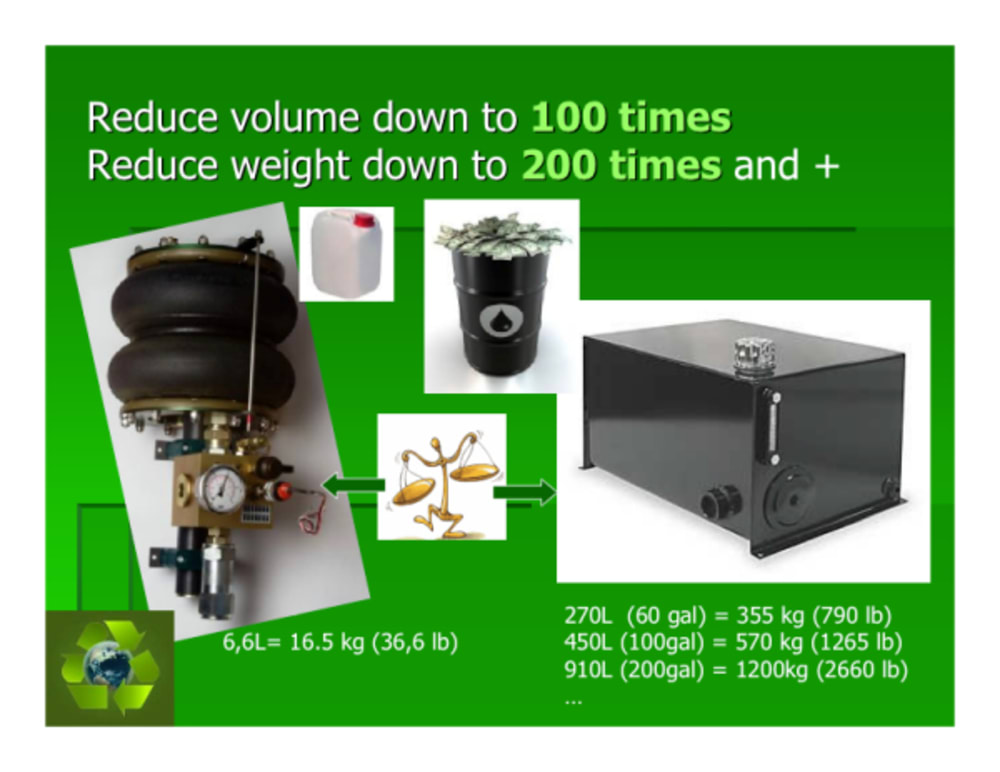 Reduce volume down to 100 times
Reduce weight down to 200 times and +

6,6L= 16.5 kg (36,6 lb)

270L (60 gal) = 355 kg (790 lb)
450L (100gal) = 570 kg (1265 lb)
910L (200gal) = 1200kg (2660 lb)
...